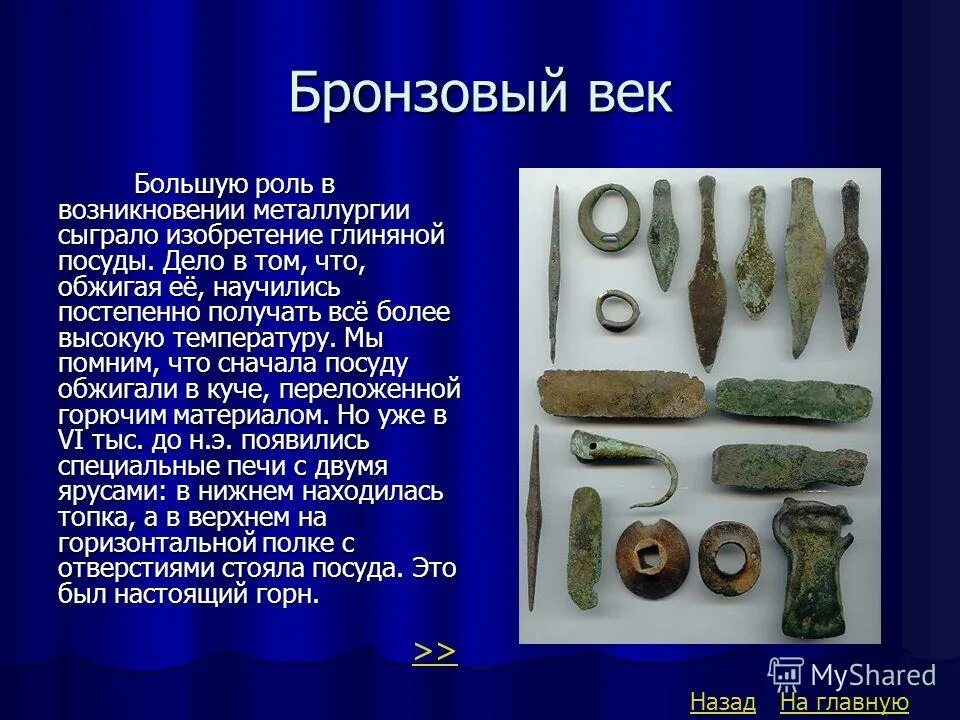 Бронзовый век

Большую роль в возникновении металлургии сыграло изобретение глиняной посуды. Дело в том, что, обжигая её, научились постепенно получать всё более высокую температуру. Мы помним, что сначала посуду обжигали в куче, переложенной горючим материалом. Но уже в VI тыс. до н.э. появились специальные печи с двумя ярусами: в нижнем находилась топка, а в верхнем на горизонтальной полке с отверстиями стояла посуда. Это был настоящий горн.

>>

MyShared

Назад На главную